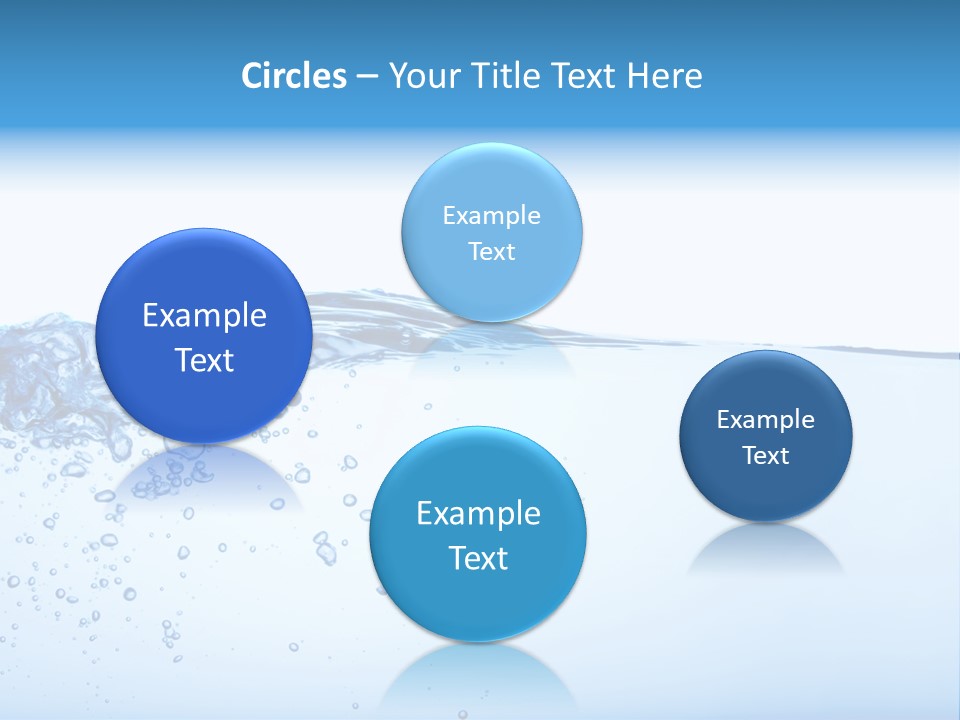 Circles – Your Title Text Here

Example Text

Example Text

Example Text

Example Text